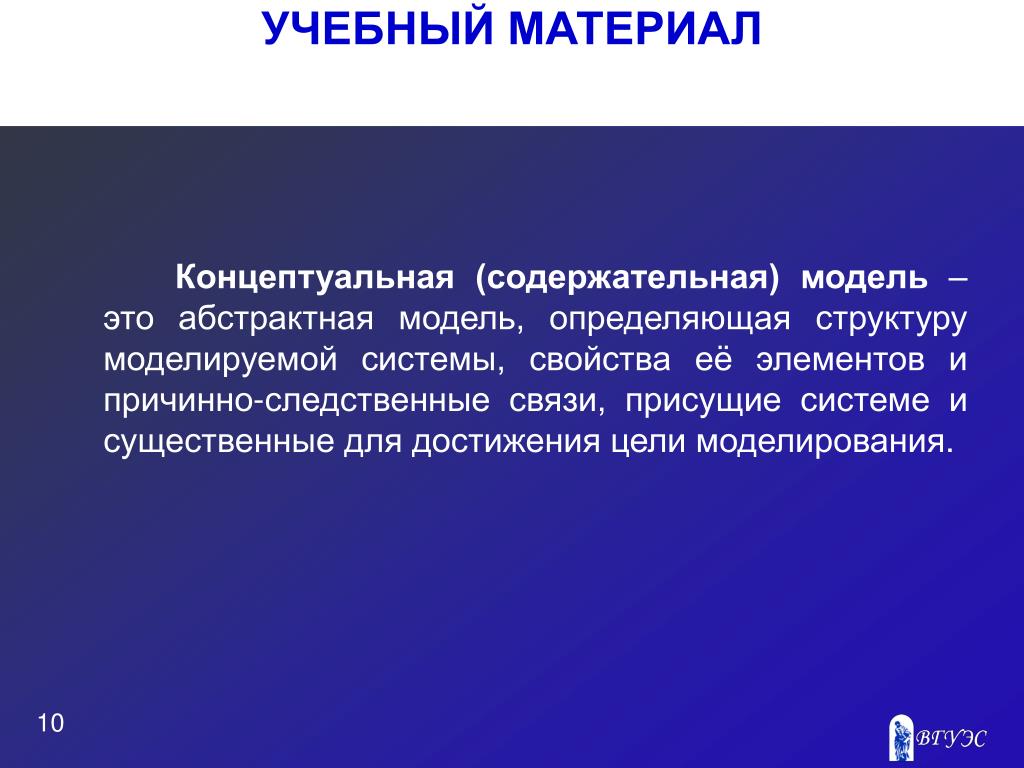 УЧЕБНЫЙ МАТЕРИАЛ

Концептуальная (содержательная) модель – это абстрактная модель, определяющая структуру моделируемой системы, свойства её элементов и причинно-следственные связи, присущие системе и существенные для достижения цели моделирования.

10

ВГУЭС